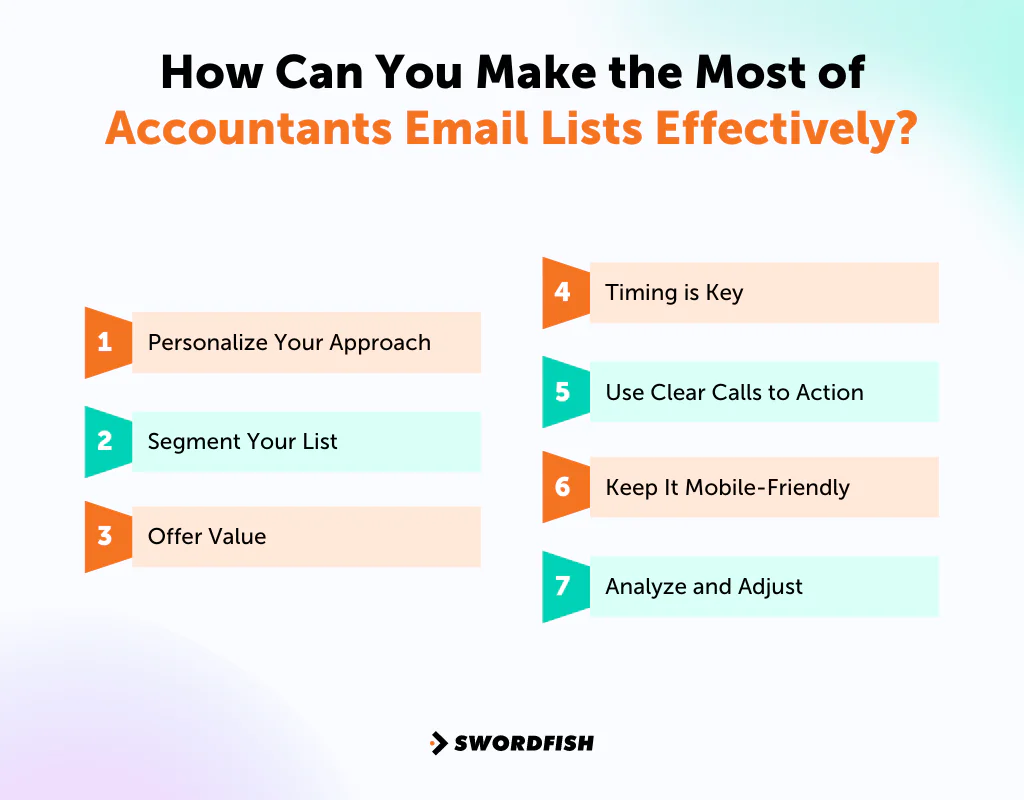 How Can You Make the Most of Accountants Email Lists Effectively?

1 Personalize Your Approach

2 Segment Your List

3 Offer Value

4 Timing is Key

5 Use Clear Calls to Action

6 Keep It Mobile-Friendly

7 Analyze and Adjust

SWORDFISH